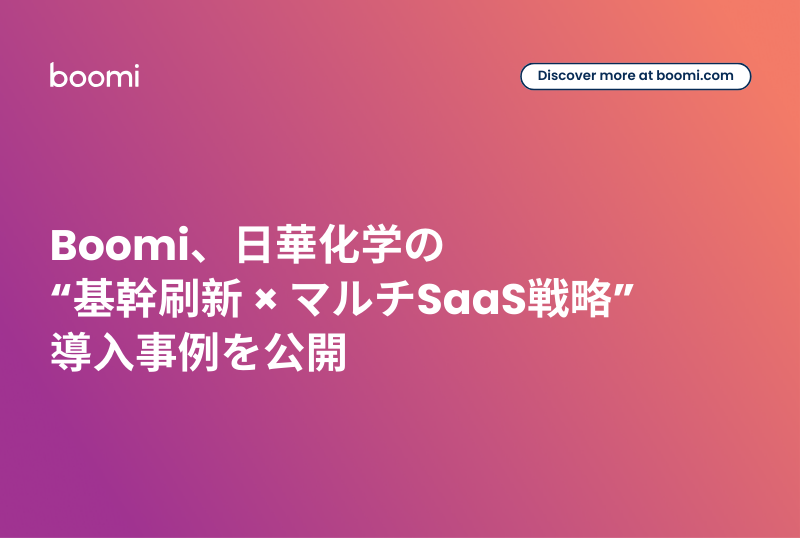 boomi

Discover more at boomi.com

Boomi、日華化学の
“基幹刷新 × マルチSaaS戦略”
導入事例を公開